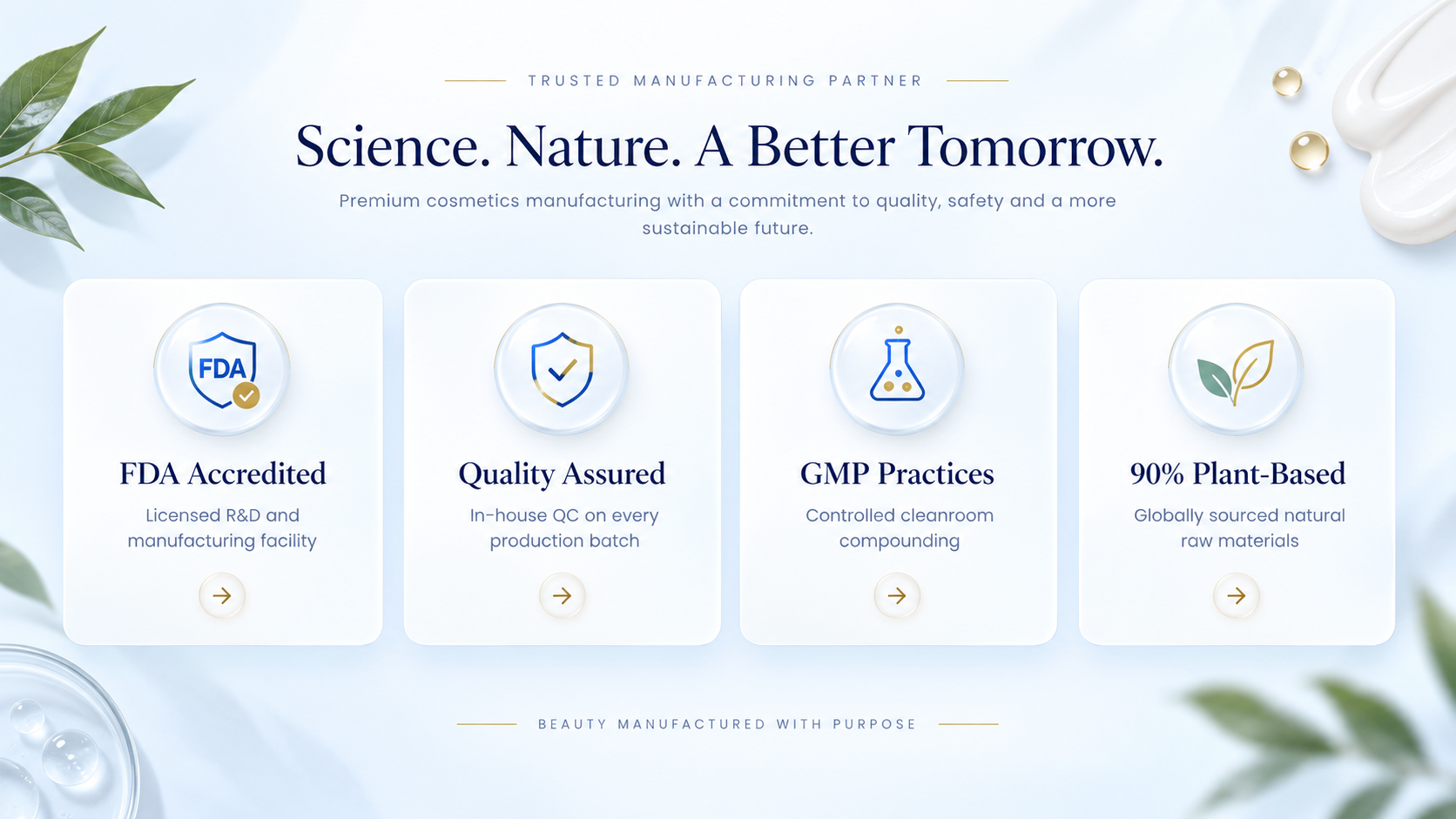 TRUSTED MANUFACTURING PARTNER

Science. Nature. A Better Tomorrow.

Premium cosmetics manufacturing with a commitment to quality, safety and a more sustainable future.

FDA

FDA Accredited

Licensed R&D and manufacturing facility

Quality Assured

In-house QC on every production batch

GMP Practices

Controlled cleanroom compounding

90% Plant-Based

Globally sourced natural raw materials

BEAUTY MANUFACTURED WITH PURPOSE